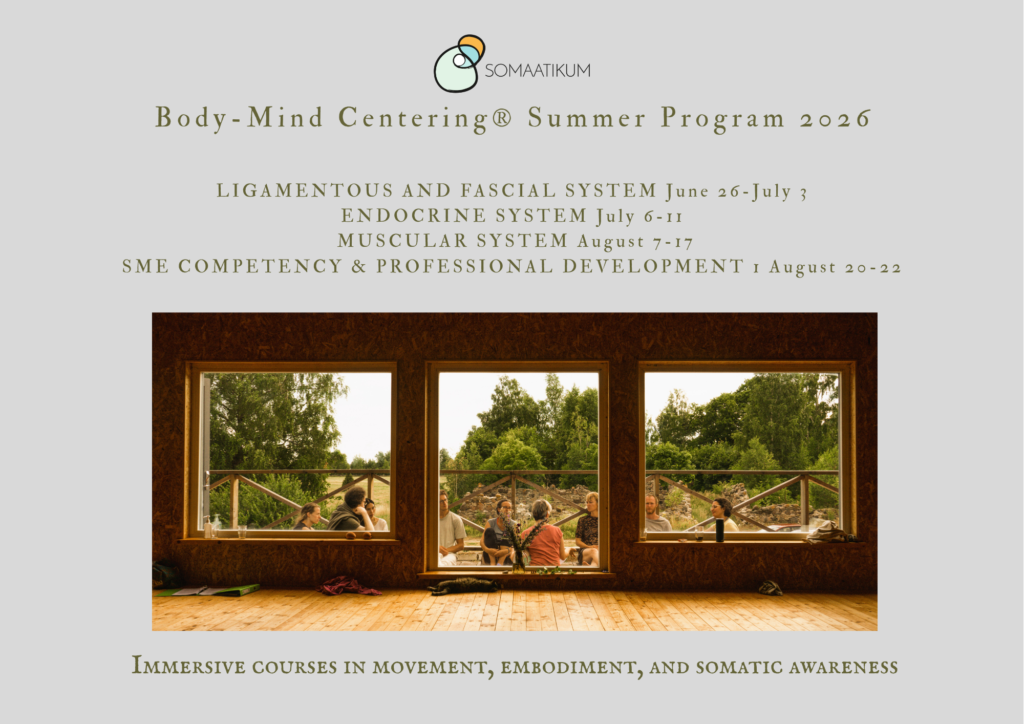 SOMAATIKUM

Body-Mind Centering® Summer Program 2026

LIGAMENTOUS AND FASCIAL SYSTEM June 26-July 3
ENDOCRINE SYSTEM July 6-11
MUSCULAR SYSTEM August 7-17
SME COMPETENCY & PROFESSIONAL DEVELOPMENT 1 August 20-22

Immersive courses in movement, embodiment, and somatic awareness